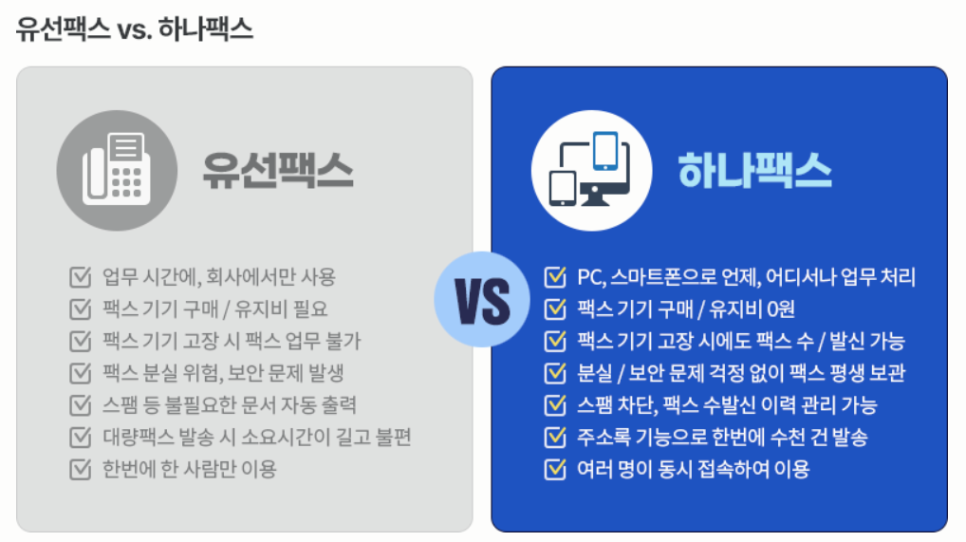 유선팩스 vs. 하나팩스

유선팩스

업무 시간에, 회사에서만 사용
팩스 기기 구매 / 유지비 필요
팩스 기기 고장 시 팩스 업무 불가
팩스 분실 위험, 보안 문제 발생
스팸 등 불필요한 문서 자동 출력
대량팩스 발송 시 소요시간이 길고 불편
한번에 한 사람만 이용

VS

하나팩스

PC, 스마트폰으로 언제, 어디서나 업무 처리
팩스 기기 구매 / 유지비 0원
팩스 기기 고장 시에도 팩스 수 / 발신 가능
분실 / 보안 문제 걱정 없이 팩스 평생 보관
스팸 차단, 팩스 수발신 이력 관리 가능
주소록 기능으로 한번에 수천 건 발송
여러 명이 동시 접속하여 이용